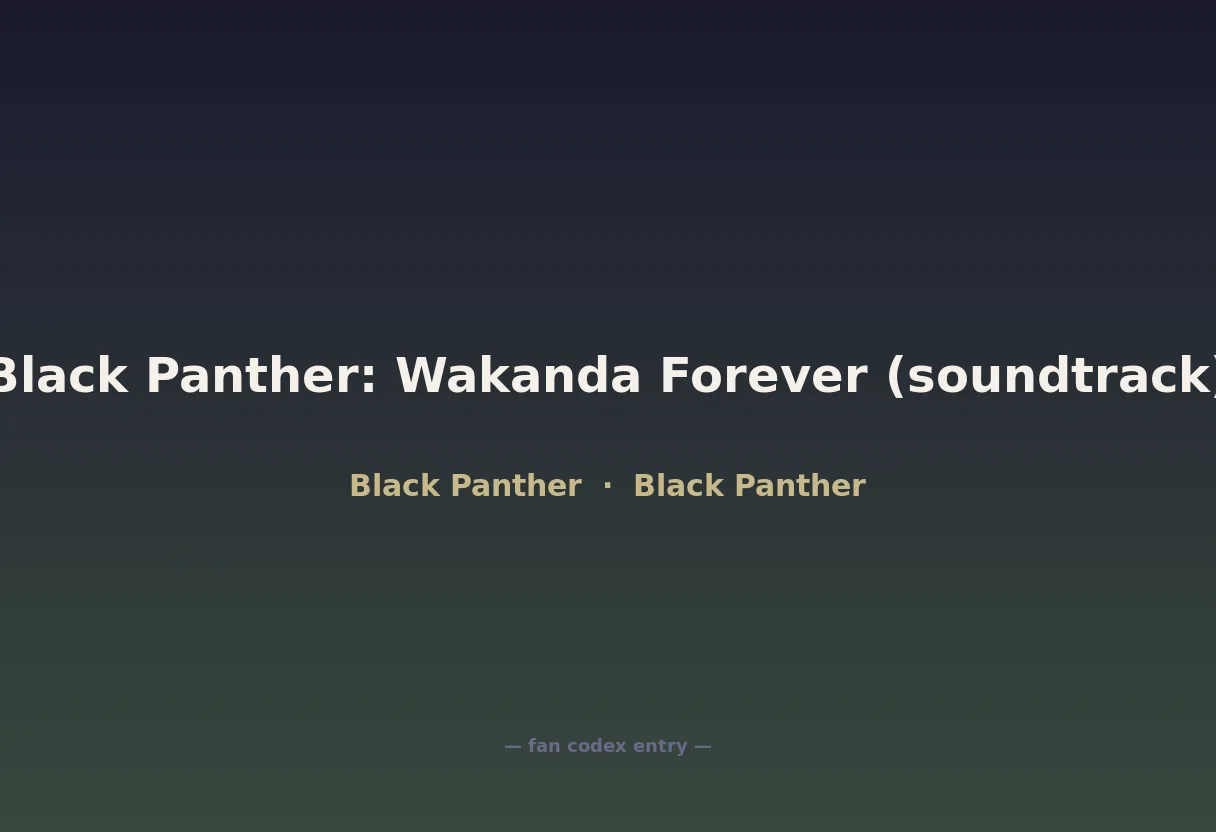 Black Panther: Wakanda Forever (soundtrack)

Black Panther · Black Panther

— fan codex entry —